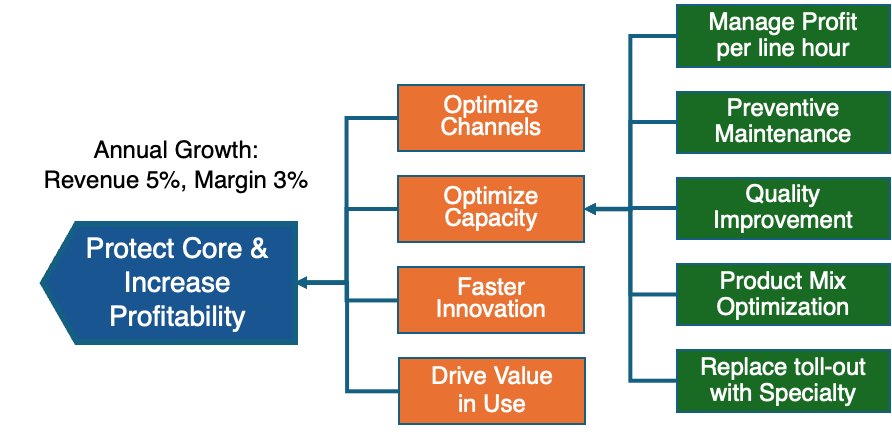 Annual Growth:
Revenue 5%, Margin 3%

Protect Core & Increase Profitability

Optimize Channels

Optimize Capacity

Faster Innovation

Drive Value in Use

Manage Profit per line hour

Preventive Maintenance

Quality Improvement

Product Mix Optimization

Replace toll-out with Specialty